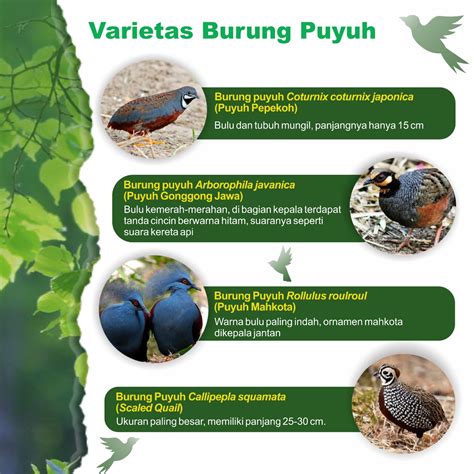 Varietas Burung Puyuh

Burung puyuh Coturnix coturnix japonica (Puyuh Pepekoh)

Bulu dan tubuh mungil, panjangnya hanya 15 cm

Burung puyuh Arborophila javanica (Puyuh Gonggong Jawa)

Bulu kemerah-merahan, di bagian kepala terdapat tanda cincin berwarna hitam, suaranya seperti suara kereta api

Burung Puyuh Rollulus roulroul (Puyuh Mahkota)

Warna bulu paling indah, ornamen mahkota dikepala jantan

Burung Puyuh Callipepla squamata (Scaled Quail)

Ukuran paling besar, memiliki panjang 25-30 cm.